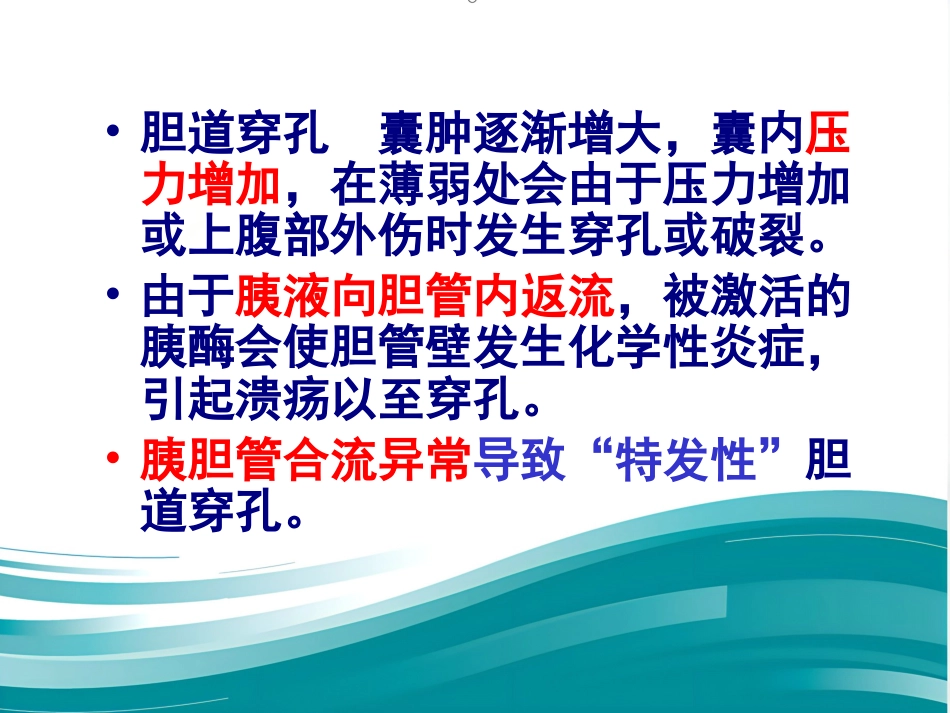 • 胆道穿孔　囊肿逐渐增大，囊内压力增加，在薄弱处会由于压力增加或上腹部外伤时发生穿孔或破裂。

• 由于胰液向胆管内返流，被激活的胰酶会使胆管壁发生化学性炎症，引起溃疡以至穿孔。

• 胰胆管合流异常导致“特发性”胆道穿孔。